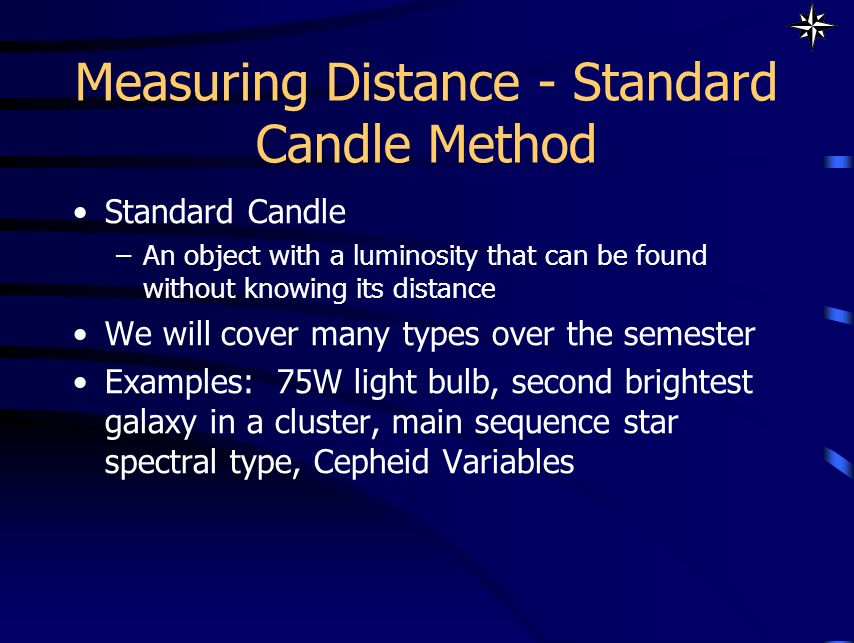 Measuring Distance - Standard Candle Method

• Standard Candle
– An object with a luminosity that can be found without knowing its distance
• We will cover many types over the semester
• Examples: 75W light bulb, second brightest galaxy in a cluster, main sequence star spectral type, Cepheid Variables